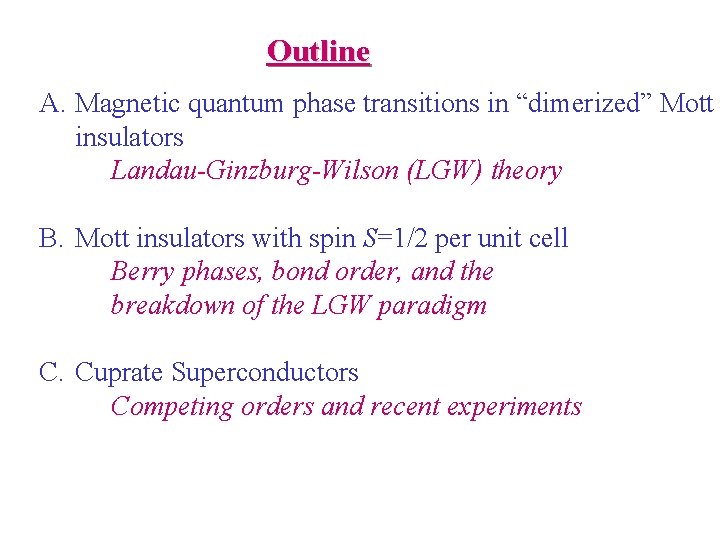 Outline

A. Magnetic quantum phase transitions in “dimerized” Mott insulators
Landau-Ginzburg-Wilson (LGW) theory

B. Mott insulators with spin $S$=1/2 per unit cell
Berry phases, bond order, and the breakdown of the LGW paradigm

C. Cuprate Superconductors
Competing orders and recent experiments